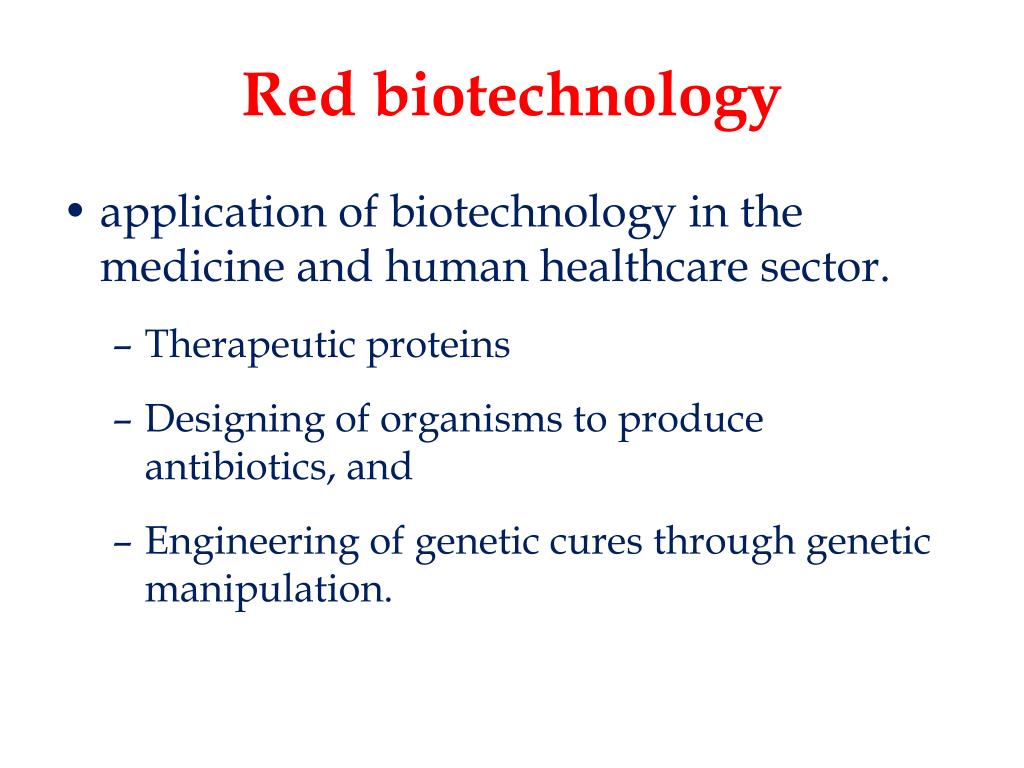 Red biotechnology

• application of biotechnology in the medicine and human healthcare sector.

– Therapeutic proteins

– Designing of organisms to produce antibiotics, and

– Engineering of genetic cures through genetic manipulation.